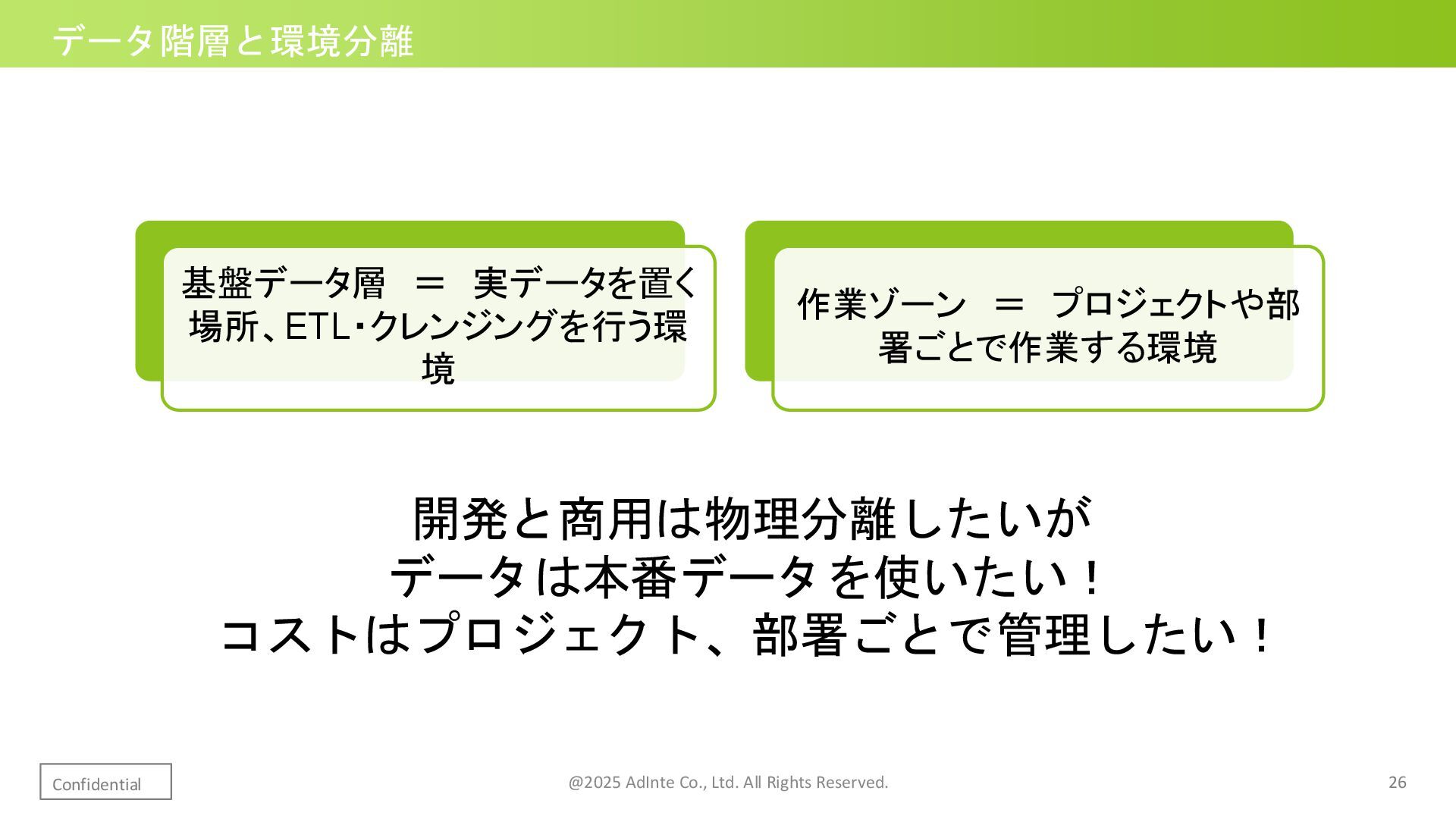 データ階層と環境分離

基盤データ層　＝　実データを置く場所、ETL・クレンジングを行う環境

作業ゾーン　＝　プロジェクトや部署ごとで作業する環境

開発と商用は物理分離したいが
データは本番データを使いたい！
コストはプロジェクト、部署ごとで管理したい！

Confidential

@2025 AdInte Co., Ltd. All Rights Reserved.

26